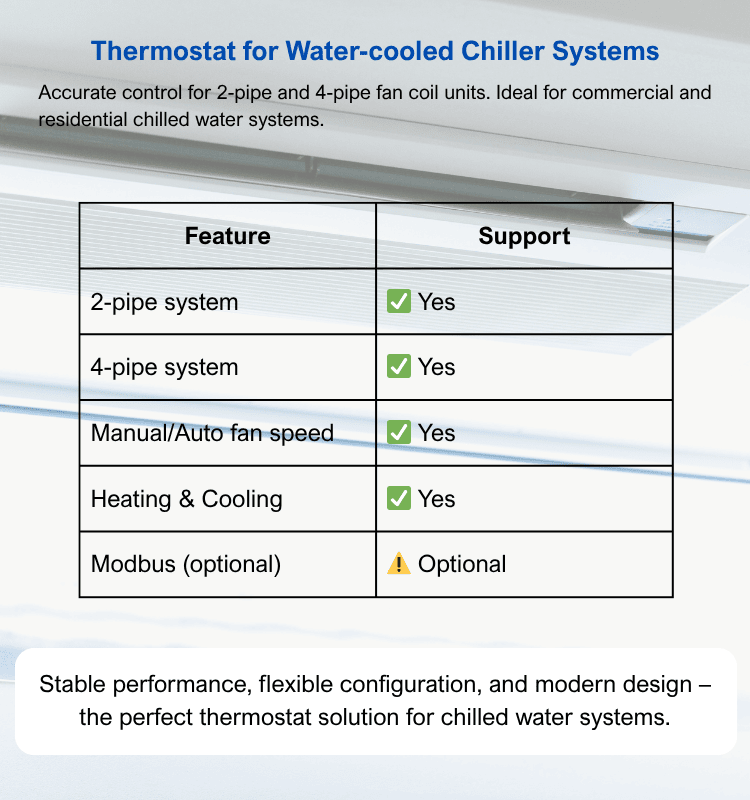 Thermostat for Water-cooled Chiller Systems

Accurate control for 2-pipe and 4-pipe fan coil units. Ideal for commercial and residential chilled water systems.

| Feature | Support |
|---|---|
| 2-pipe system | ✅ Yes |
| 4-pipe system | ✅ Yes |
| Manual/Auto fan speed | ✅ Yes |
| Heating & Cooling | ✅ Yes |
| Modbus (optional) | ⚠️ Optional |

Stable performance, flexible configuration, and modern design – the perfect thermostat solution for chilled water systems.